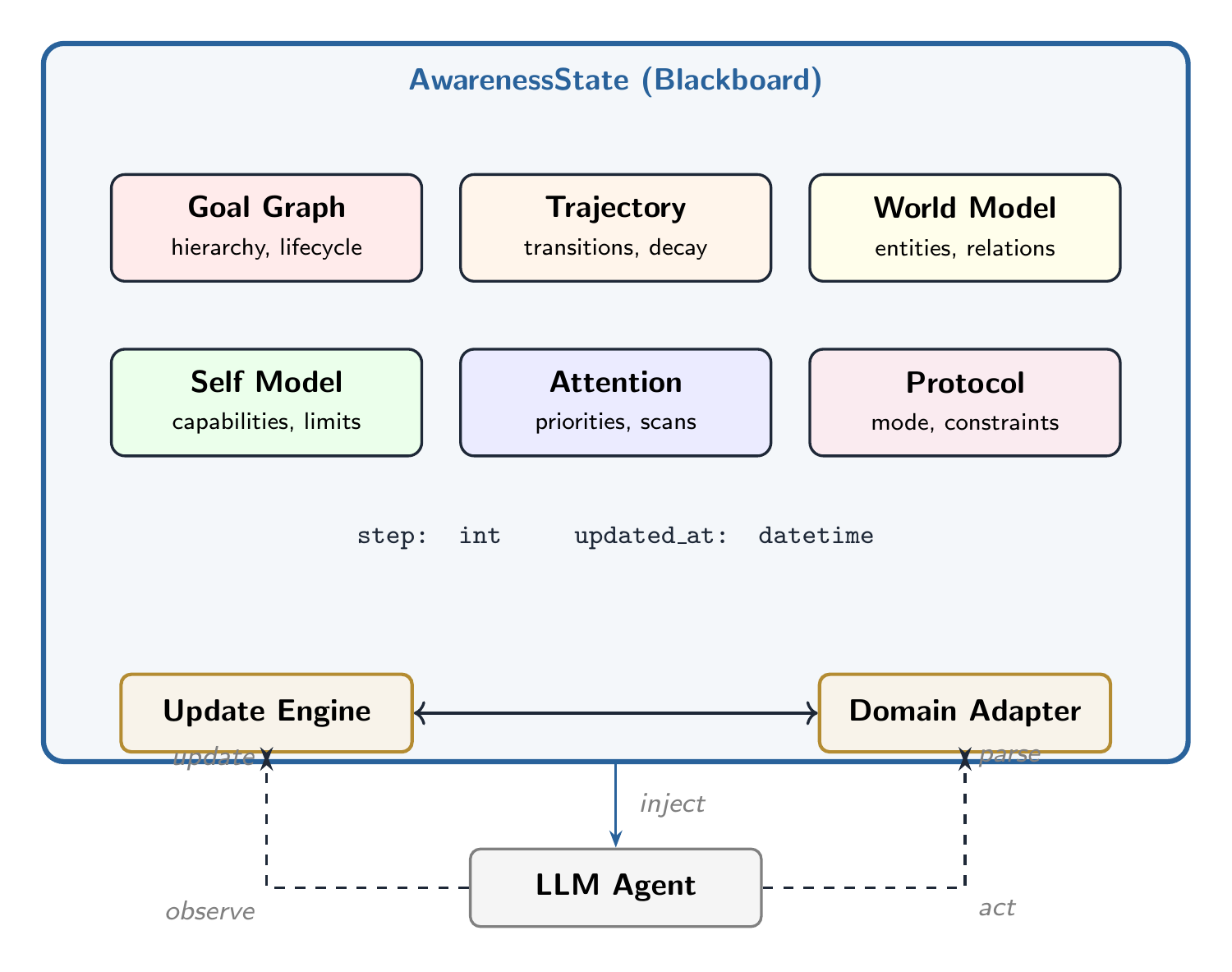 AwarenessState (Blackboard)

Goal Graph
hierarchy, lifecycle

Trajectory
transitions, decay

World Model
entities, relations

Self Model
capabilities, limits

Attention
priorities, scans

Protocol
mode, constraints

step: int    updated_at: datetime

Update Engine

Domain Adapter

update

parse

inject

LLM Agent

observe

act